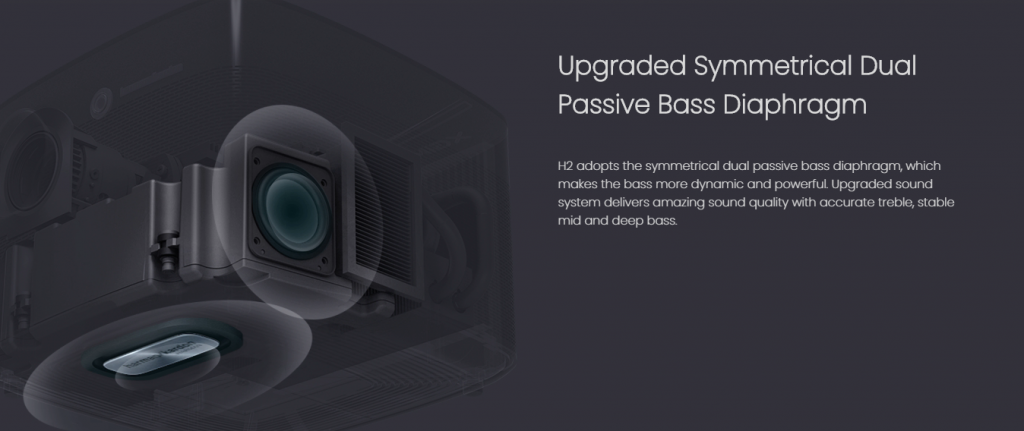 Upgraded Symmetrical Dual Passive Bass Diaphragm

H2 adopts the symmetrical dual passive bass diaphragm, which makes the bass more dynamic and powerful. Upgraded sound system delivers amazing sound quality with accurate treble, stable mid and deep bass.